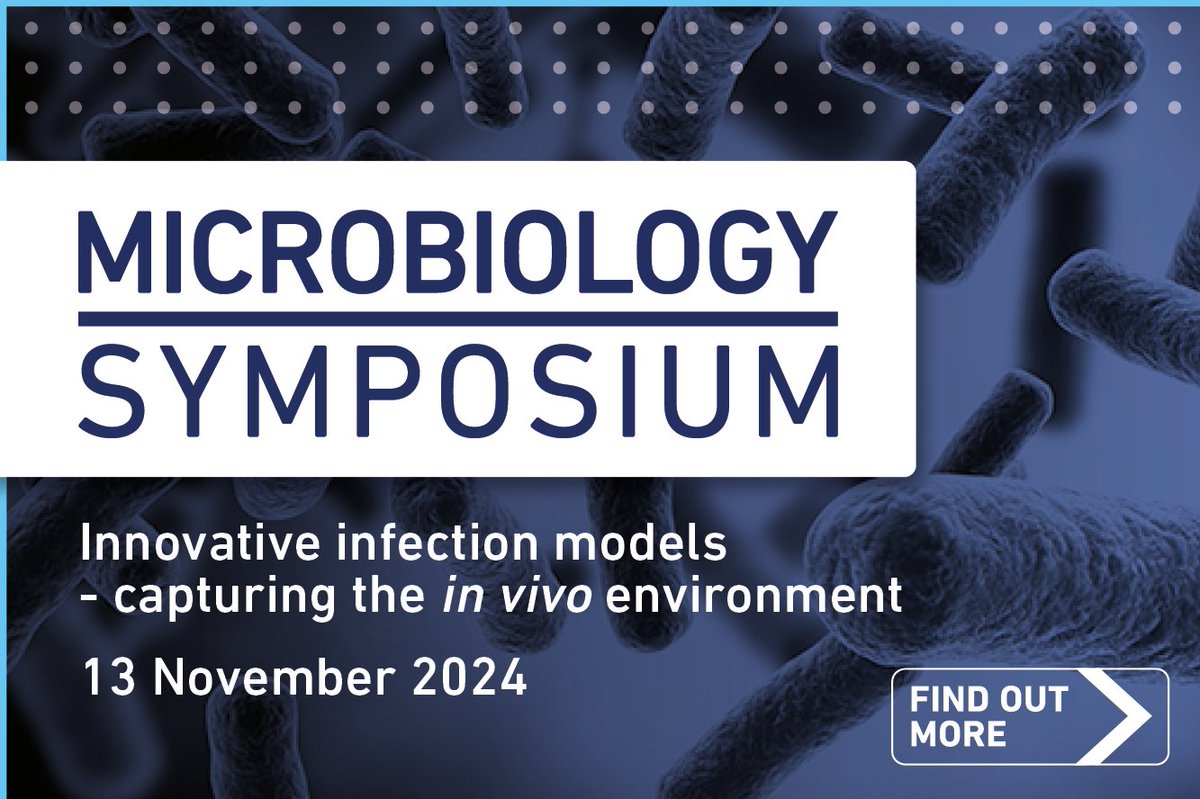 MICROBIOLOGY
SYMPOSIUM

Innovative infection models - capturing the in vivo environment

13 November 2024

FIND OUT MORE